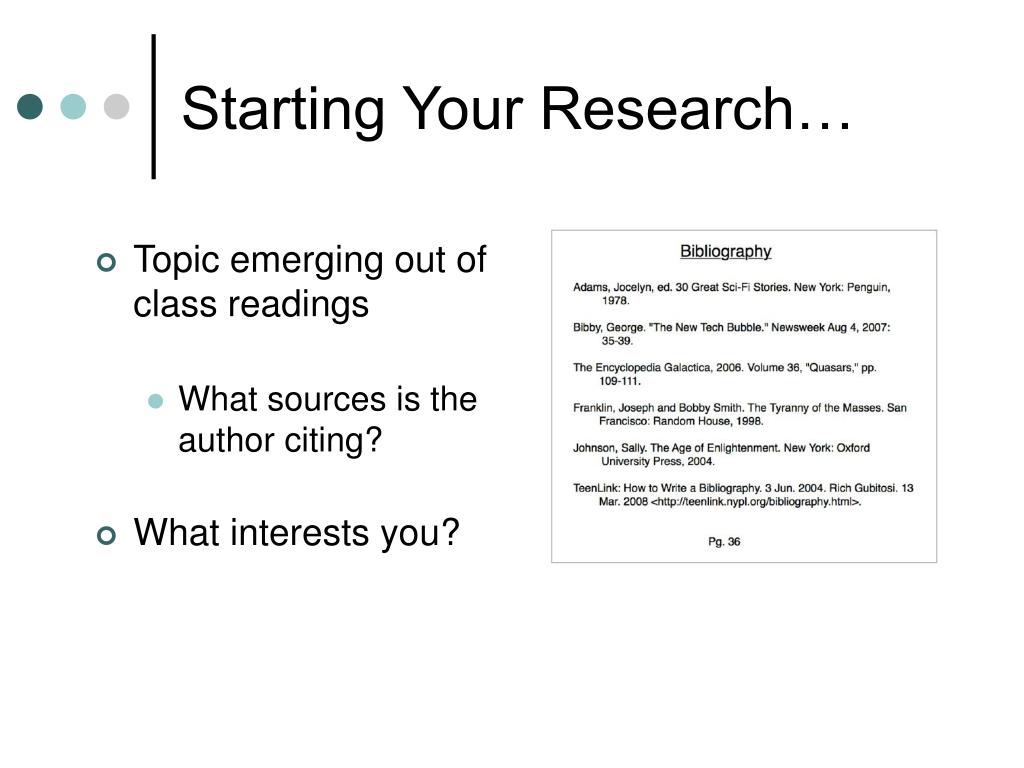 Starting Your Research…

Topic emerging out of class readings

What sources is the author citing?

What interests you?

Bibliography

Adams, Jocelyn, ed. 30 Great Sci-Fi Stories. New York: Penguin, 1978.

Bibby, George. "The New Tech Bubble." Newsweek Aug 4, 2007: 35-39.

The Encyclopedia Galactica, 2006. Volume 36, "Quasars," pp. 109-111.

Franklin, Joseph and Bobby Smith. The Tyranny of the Masses. San Francisco: Random House, 1998.

Johnson, Sally. The Age of Enlightenment. New York: Oxford University Press, 2004.

TeenLink: How to Write a Bibliography. 3 Jun. 2004. Rich Gubitosi. 13 Mar. 2008 <http://teenlink.nypl.org/bibliography.html>.

Pg. 36